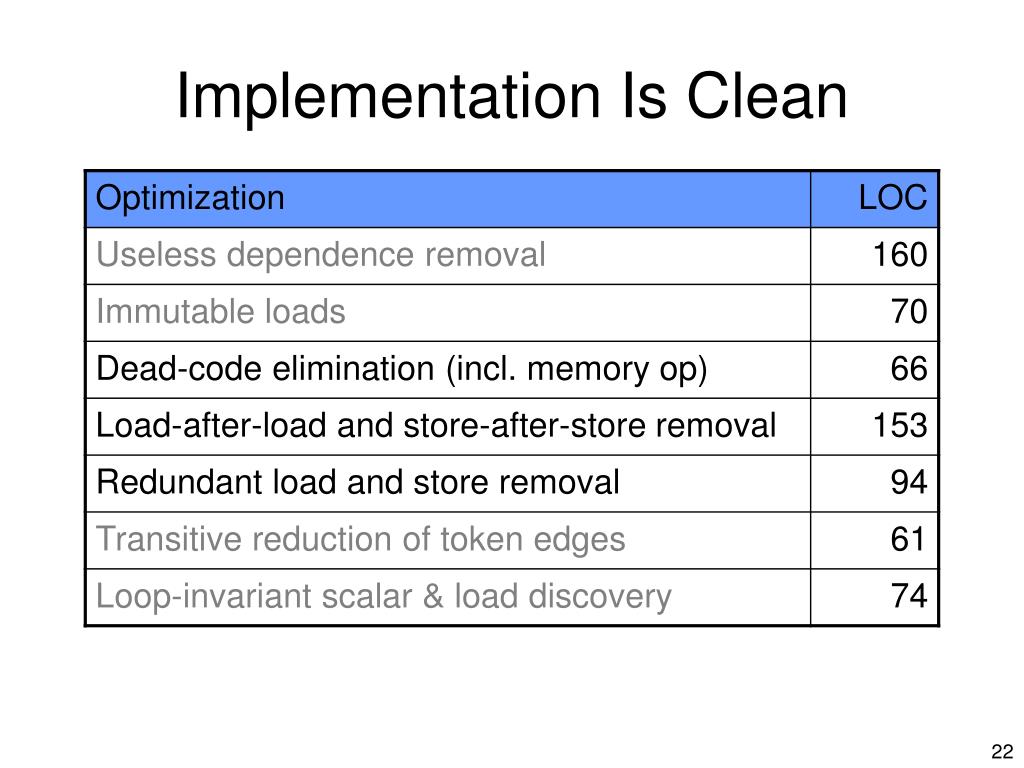 Implementation Is Clean

| Optimization | LOC |
|---|---|
| Useless dependence removal | 160 |
| Immutable loads | 70 |
| Dead-code elimination (incl. memory op) | 66 |
| Load-after-load and store-after-store removal | 153 |
| Redundant load and store removal | 94 |
| Transitive reduction of token edges | 61 |
| Loop-invariant scalar & load discovery | 74 |

22